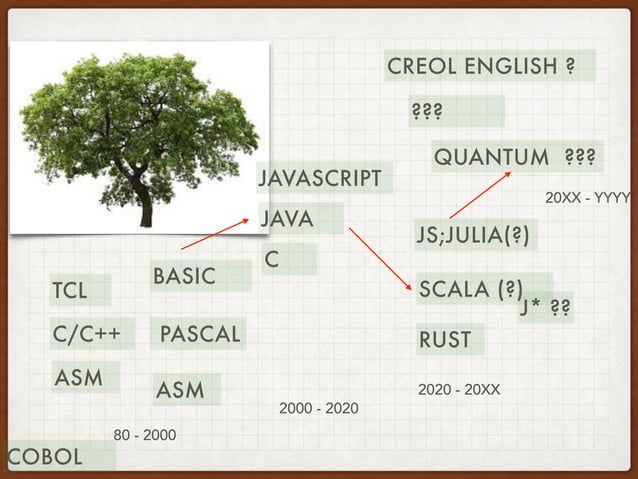 CREOL ENGLISH ?

???

QUANTUM ???

20XX - YYYY

JAVASCRIPT

JAVA

C

JS;JULIA(?)

SCALA (?)

J* ??

RUST

2020 - 20XX

BASIC

PASCAL

ASM

2000 - 2020

TCL

C/C++

ASM

80 - 2000

COBOL